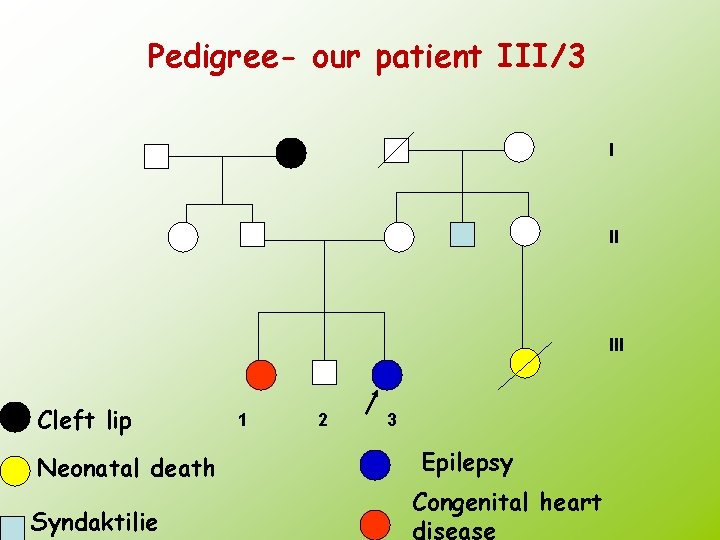 Pedigree- our patient III/3

I

II

III

1 2 3

Cleft lip

Neonatal death

Syndaktilie

Epilepsy

Congenital heart disease